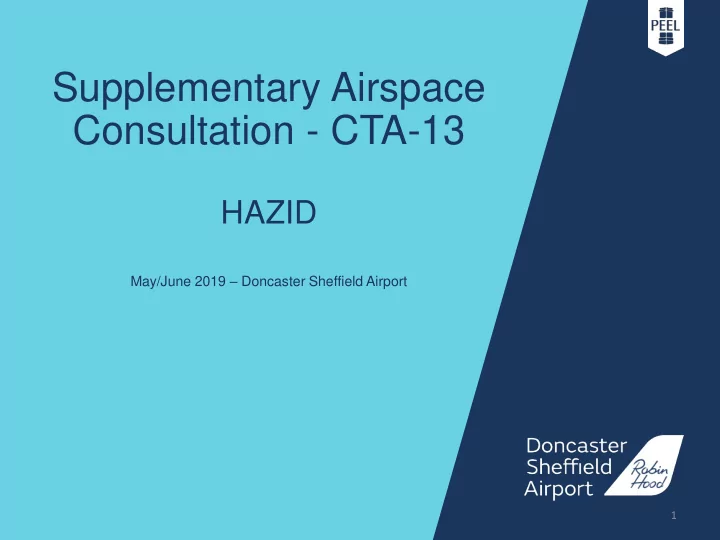 PEEL

Supplementary Airspace Consultation - CTA-13

HAZID

May/June 2019 – Doncaster Sheffield Airport

Doncaster Sheffield Airport Robin Hood

1